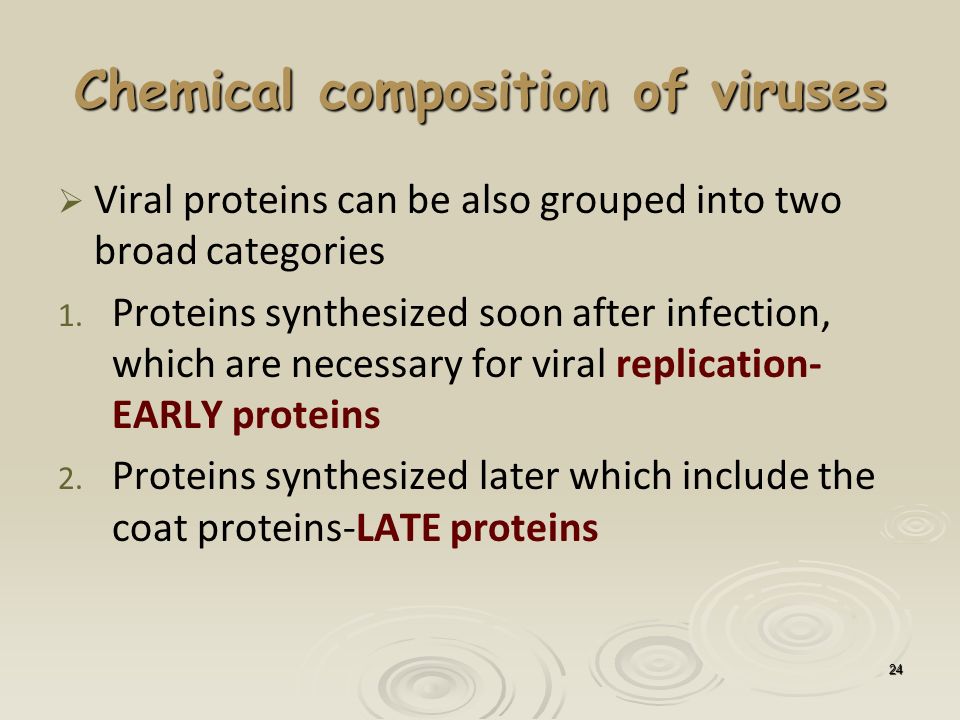 Chemical composition of viruses

➢ Viral proteins can be also grouped into two broad categories

1. Proteins synthesized soon after infection, which are necessary for viral replication-EARLY proteins

2. Proteins synthesized later which include the coat proteins-LATE proteins

24